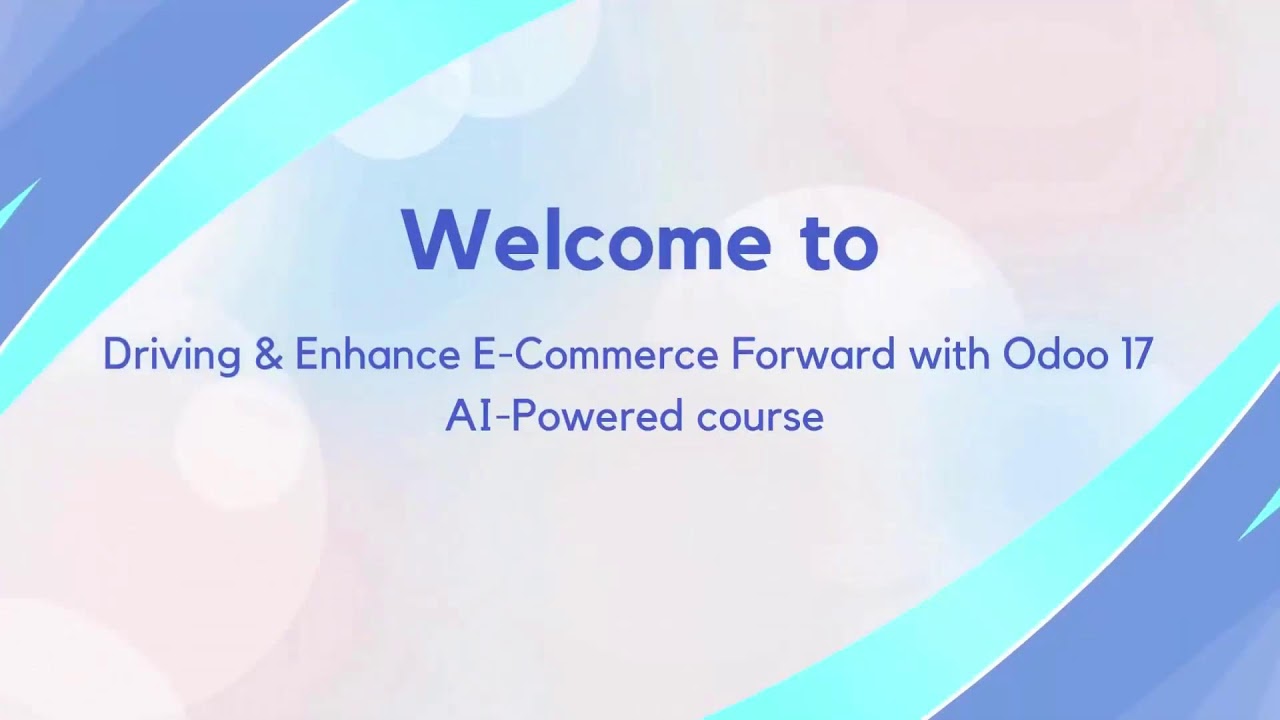 Welcome to

Driving & Enhance E-Commerce Forward with Odoo 17
AI-Powered course